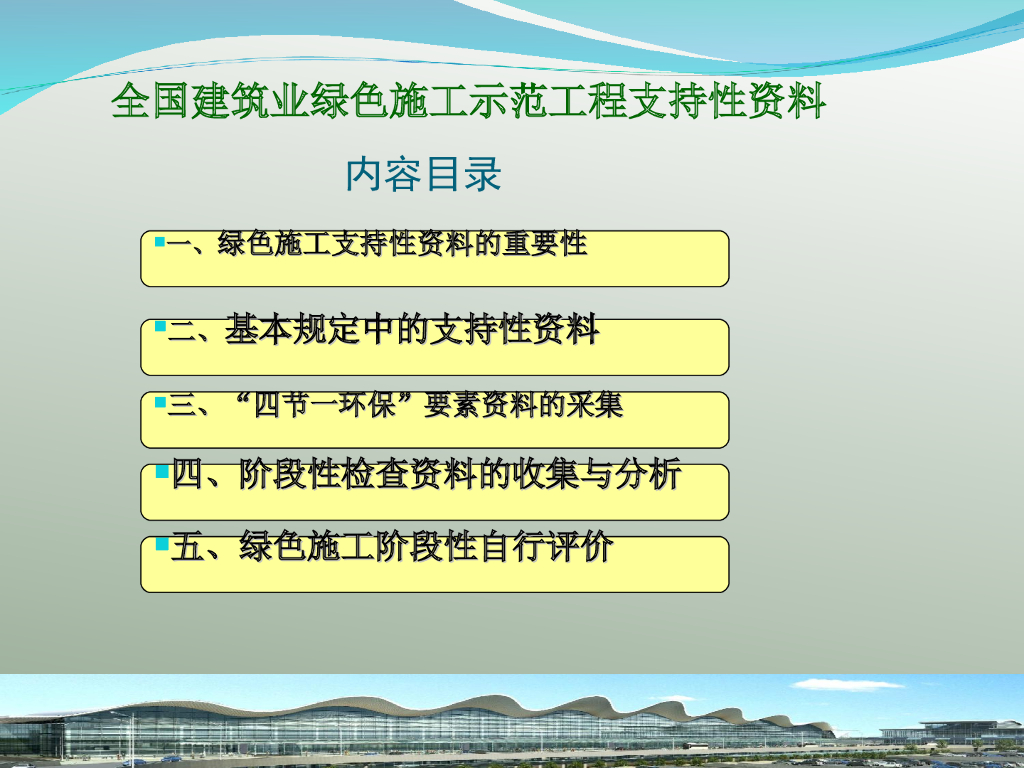 全国建筑业绿色施工示范工程支持性资料

内容目录

一、绿色施工支持性资料的重要性

二、基本规定中的支持性资料

三、“四节一环保”要素资料的采集

四、阶段性检查资料的收集与分析

五、绿色施工阶段性自行评价